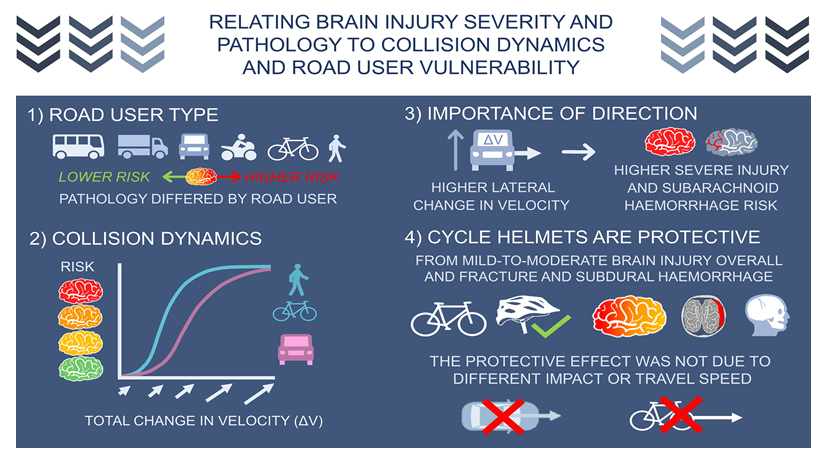 RELATING BRAIN INJURY SEVERITY AND PATHOLOGY TO COLLISION DYNAMICS AND ROAD USER VULNERABILITY

1) ROAD USER TYPE

LOWER RISK HIGHER RISK

PATHOLOGY DIFFERED BY ROAD USER

2) COLLISION DYNAMICS

RISK

TOTAL CHANGE IN VELOCITY (ΔV)

3) IMPORTANCE OF DIRECTION

ΔV

HIGHER LATERAL CHANGE IN VELOCITY

HIGHER SEVERE INJURY AND SUBARACHNOID HAEMORRHAGE RISK

4) CYCLE HELMETS ARE PROTECTIVE

FROM MILD-TO-MODERATE BRAIN INJURY OVERALL AND FRACTURE AND SUBDURAL HAEMORRHAGE

THE PROTECTIVE EFFECT WAS NOT DUE TO DIFFERENT IMPACT OR TRAVEL SPEED